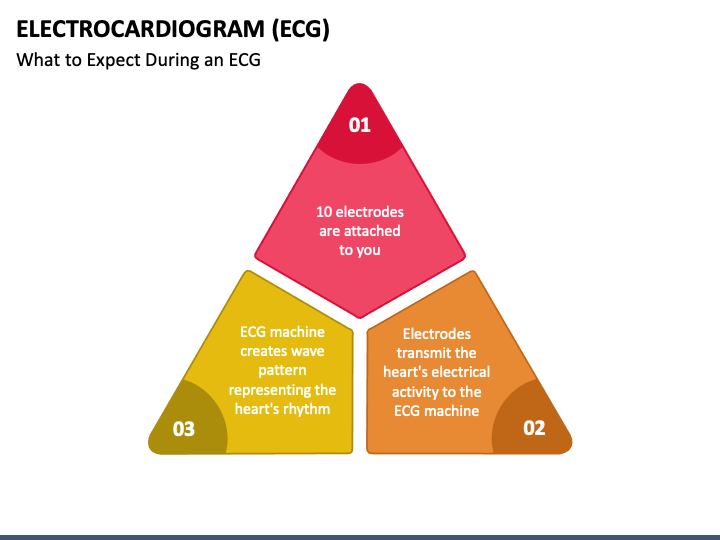 ELECTROCARDIOGRAM (ECG)
What to Expect During an ECG

01
10 electrodes are attached to you

02
Electrodes transmit the heart's electrical activity to the ECG machine

03
ECG machine creates wave pattern representing the heart's rhythm